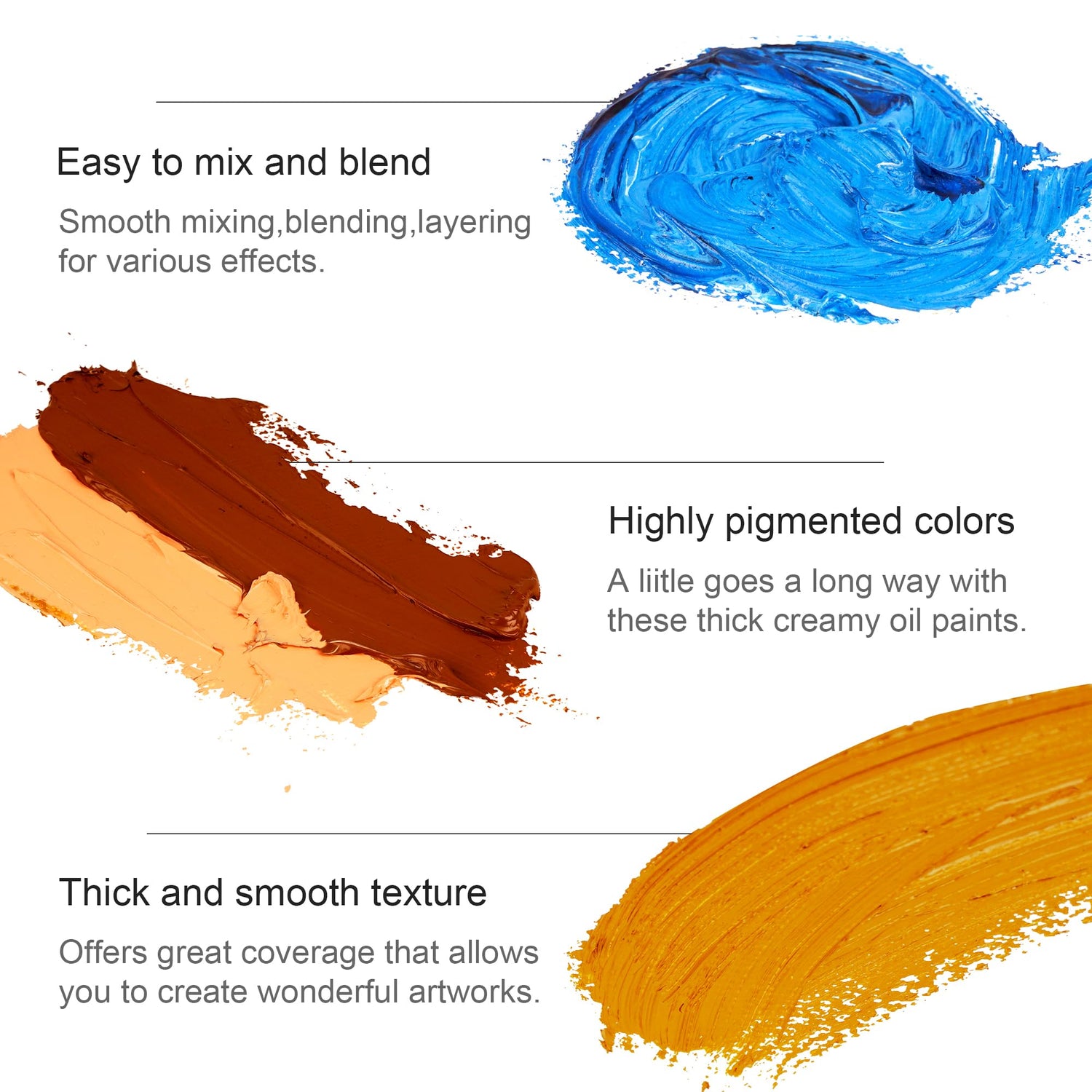 Easy to mix and blend

Smooth mixing,blending,layering for various effects.

Highly pigmented colors

A liitle goes a long way with these thick creamy oil paints.

Thick and smooth texture

Offers great coverage that allows you to create wonderful artworks.